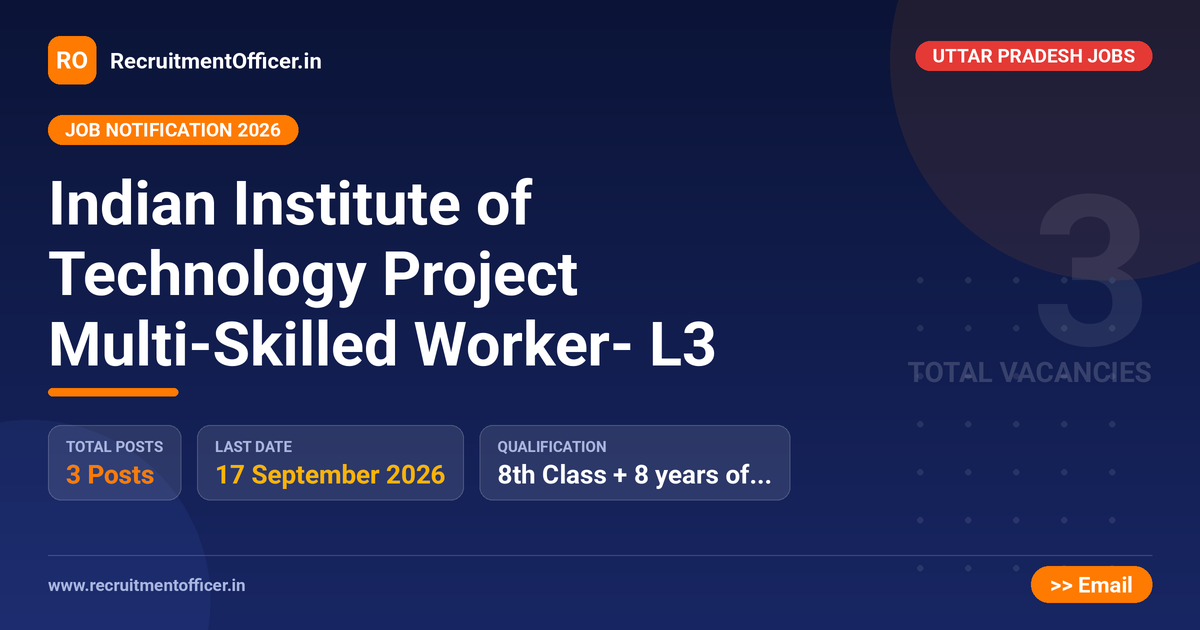 RO RecruitmentOfficer.in

UTTAR PRADESH JOBS

JOB NOTIFICATION 2026

Indian Institute of Technology Project Multi-Skilled Worker- L3

3
TOTAL VACANCIES

TOTAL POSTS
3 Posts

LAST DATE
17 September 2026

QUALIFICATION
8th Class + 8 years of...

www.recruitmentofficer.in

>> Email